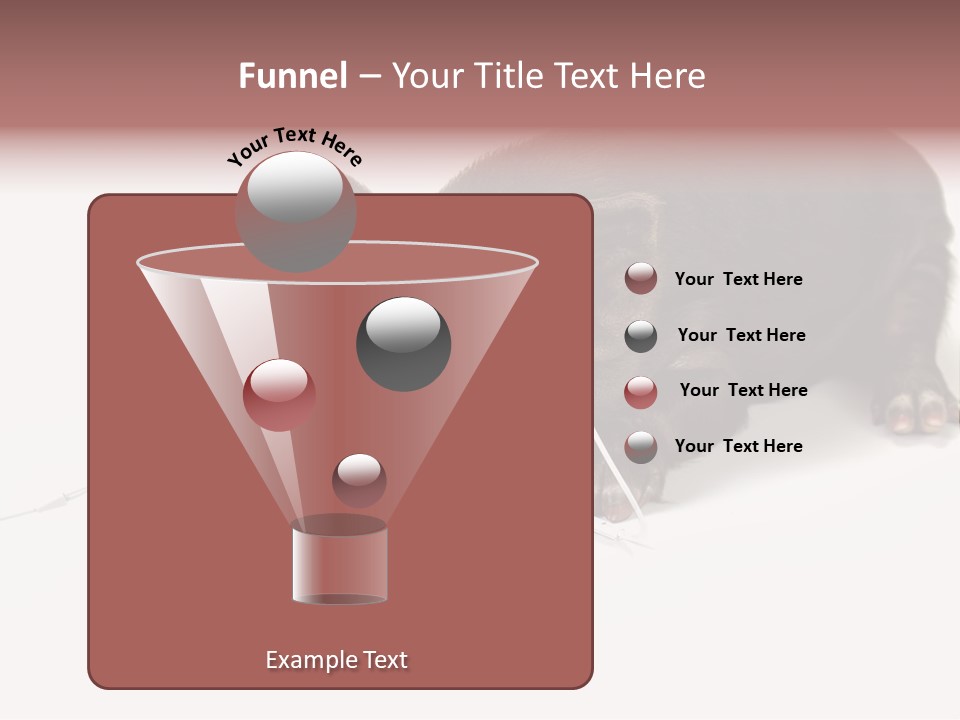 Funnel – Your Title Text Here

Your Text Here

Your  Text Here

Your  Text Here

Your  Text Here

Your  Text Here

Example Text